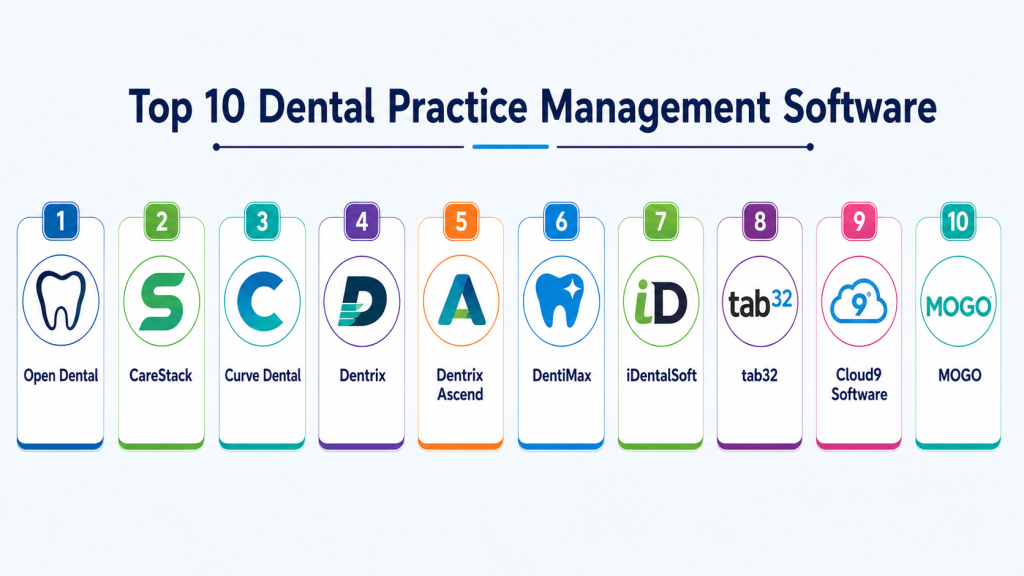 Top 10 Dental Practice Management Software

1
Open Dental

2
S
CareStack

3
C
Curve Dental

4
D
Dentrix

5
A
Dentrix Ascend

6
DentiMax

7
iD
iDentalSoft

8
tab32
tab32

9
9
Cloud9 Software

10
MOGO
MOGO